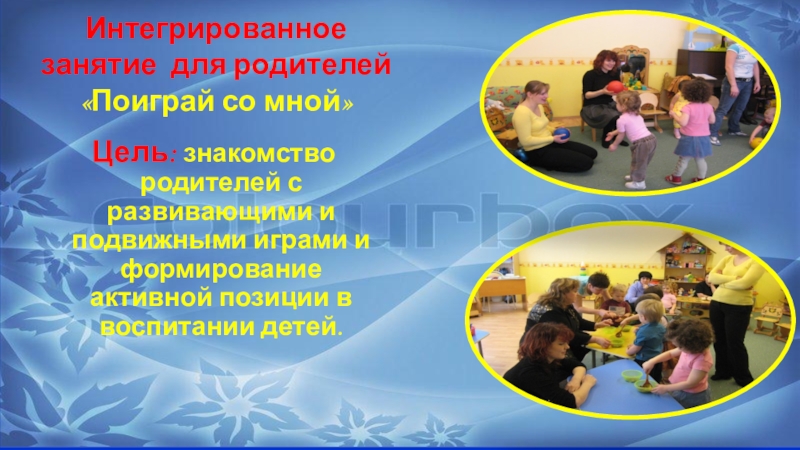 Интегрированное занятие для родителей «Поиграй со мной»

Цель: знакомство родителей с развивающими и подвижными играми и формирование активной позиции в воспитании детей.

colourbox